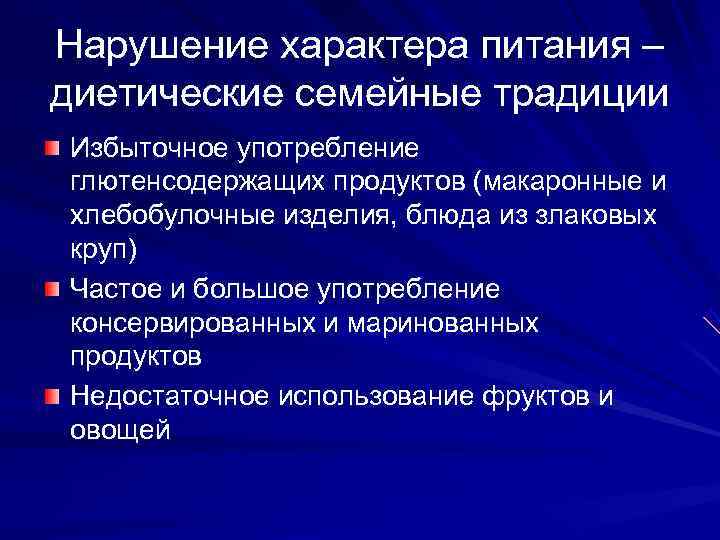 Нарушение характера питания – диетические семейные традиции

Избыточное употребление глютенсодержащих продуктов (макаронные и хлебобулочные изделия, блюда из злаковых круп)

Частое и большое употребление консервированных и маринованных продуктов

Недостаточное использование фруктов и овощей